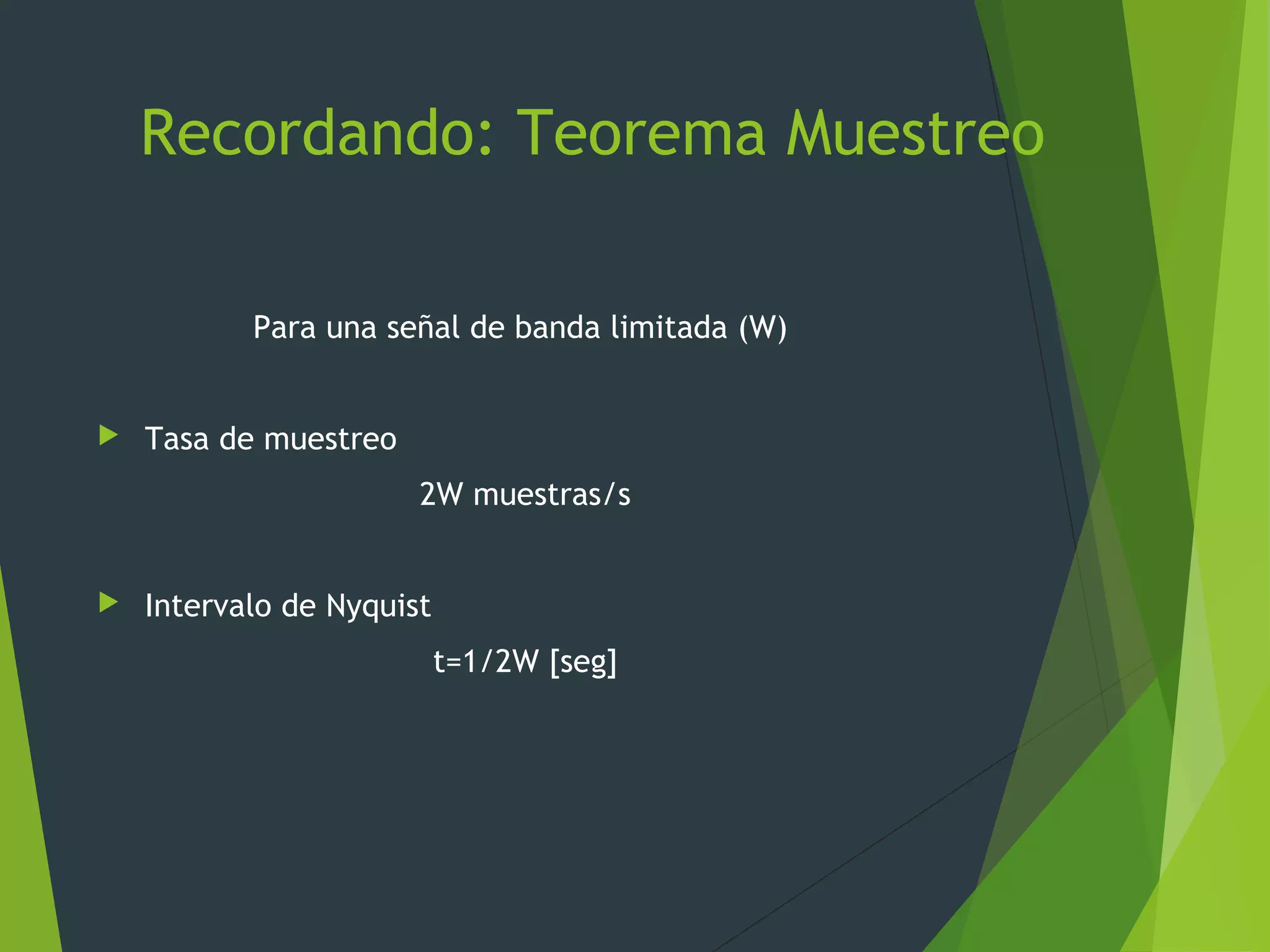 Recordando: Teorema Muestreo

Para una señal de banda limitada (W)

Tasa de muestreo

2W muestras/s

Intervalo de Nyquist

t=1/2W [seg]